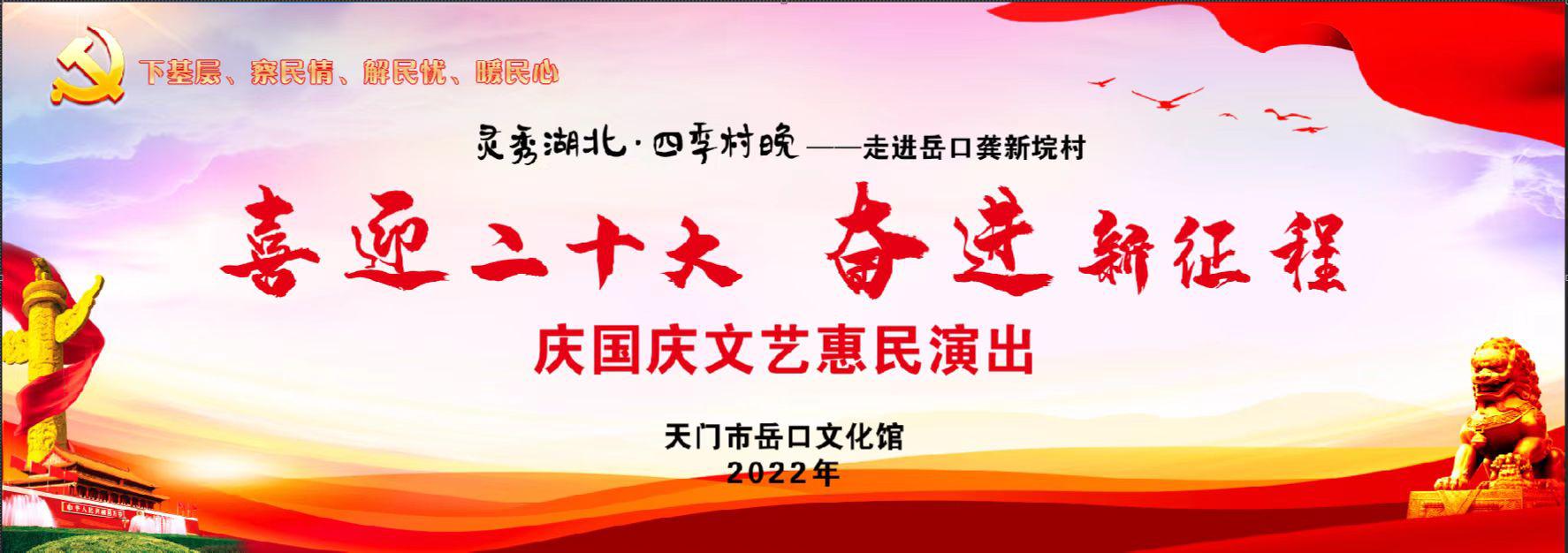 下基层、察民情、解民忧、暖民心

灵秀湖北·四季村晚——走进岳口龚新垸村

喜迎二十大 奋进新征程

庆国庆文艺惠民演出

天门市岳口文化馆
2022年